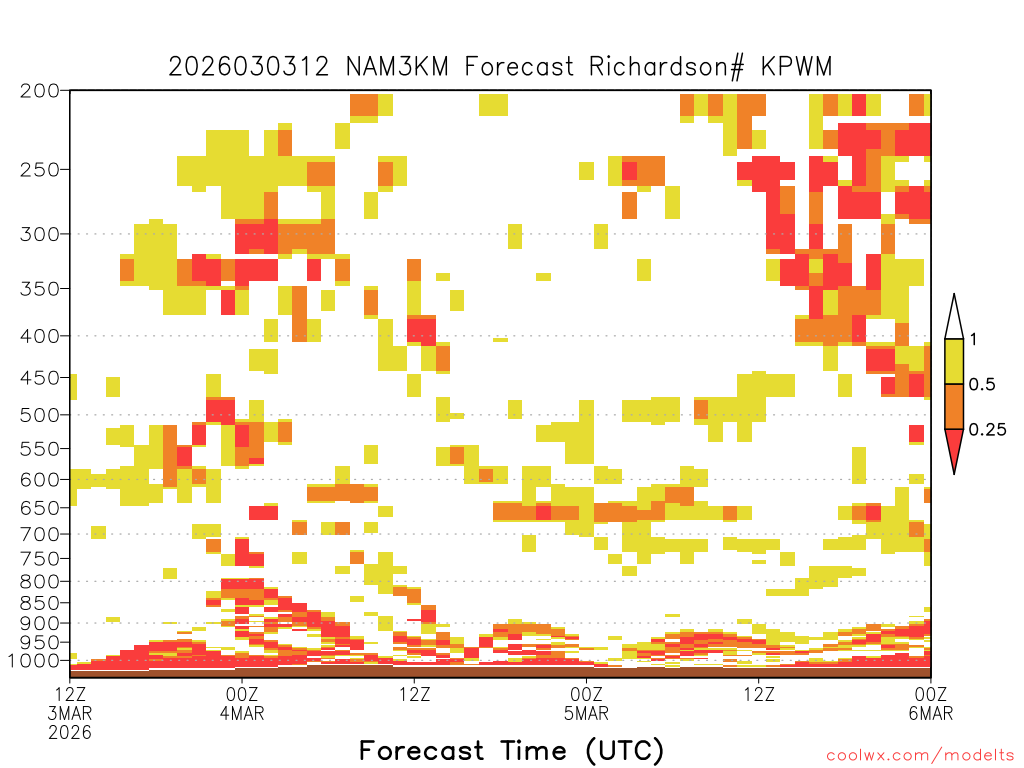 2026030312 NAM3KM Forecast Richardson# KPWM

200
250
300
350
400
450
500
550
600
650
700
750
800
850
900
950
1000

1
0.5
0.25

12Z
3MAR
2026
00Z
4MAR
12Z
00Z
5MAR
12Z
00Z
6MAR

Forecast Time (UTC)

coolwx.com/modelts